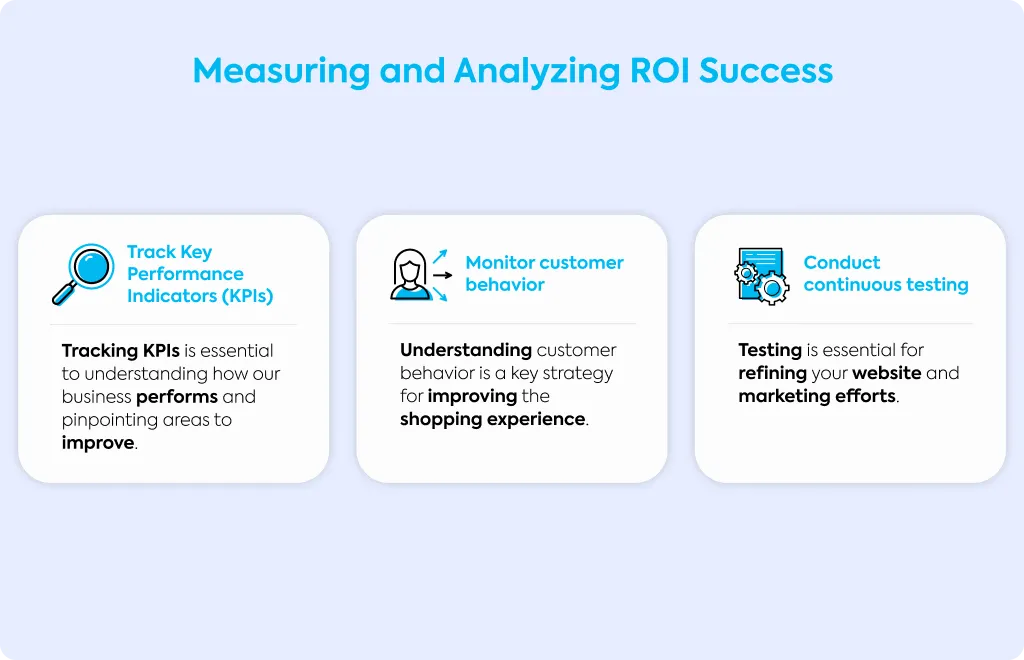 Measuring and Analyzing ROI Success

Track Key Performance Indicators (KPIs)

Tracking KPIs is essential to understanding how our business performs and pinpointing areas to improve.

Monitor customer behavior

Understanding customer behavior is a key strategy for improving the shopping experience.

Conduct continuous testing

Testing is essential for refining your website and marketing efforts.